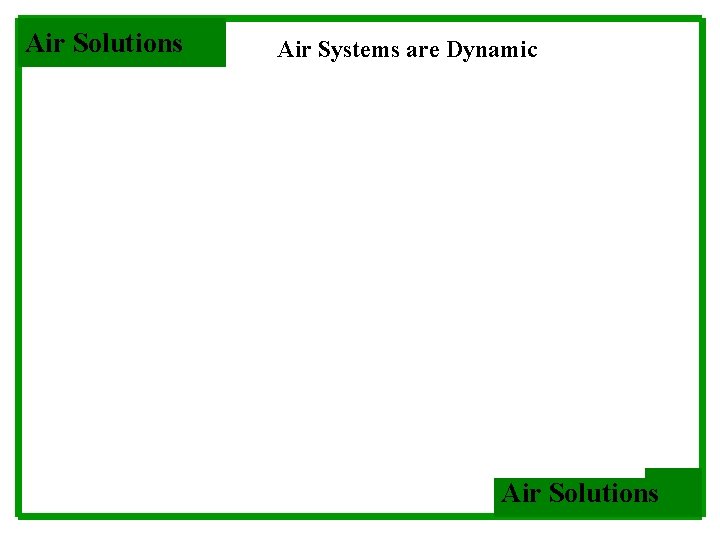 Air Solutions

Air Systems are Dynamic

Air Solutions